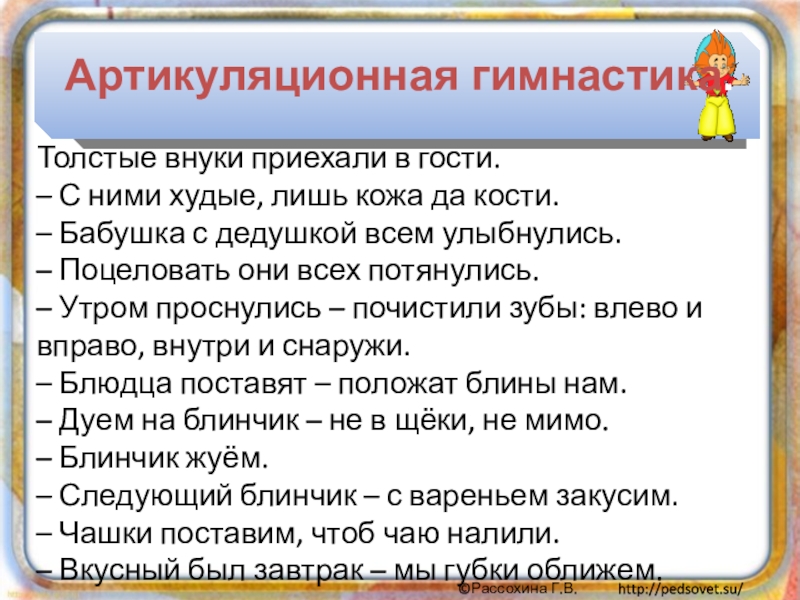 Артикуляционная гимнастика

Толстые внуки приехали в гости.
– С ними худые, лишь кожа да кости.
– Бабушка с дедушкой всем улыбнулись.
– Поцеловать они всех потянулись.
– Утром проснулись – почистили зубы: влево и вправо, внутри и снаружи.
– Блюдца поставят – положат блины нам.
– Дуем на блинчик – не в щёки, не мимо.
– Блинчик жуём.
– Следующий блинчик – с вареньем закусим.
– Чашки поставим, чтоб чаю налили.
– Вкусный был завтрак – мы губки оближем.

©Рассохина Г.В. http://pedsovet.su/